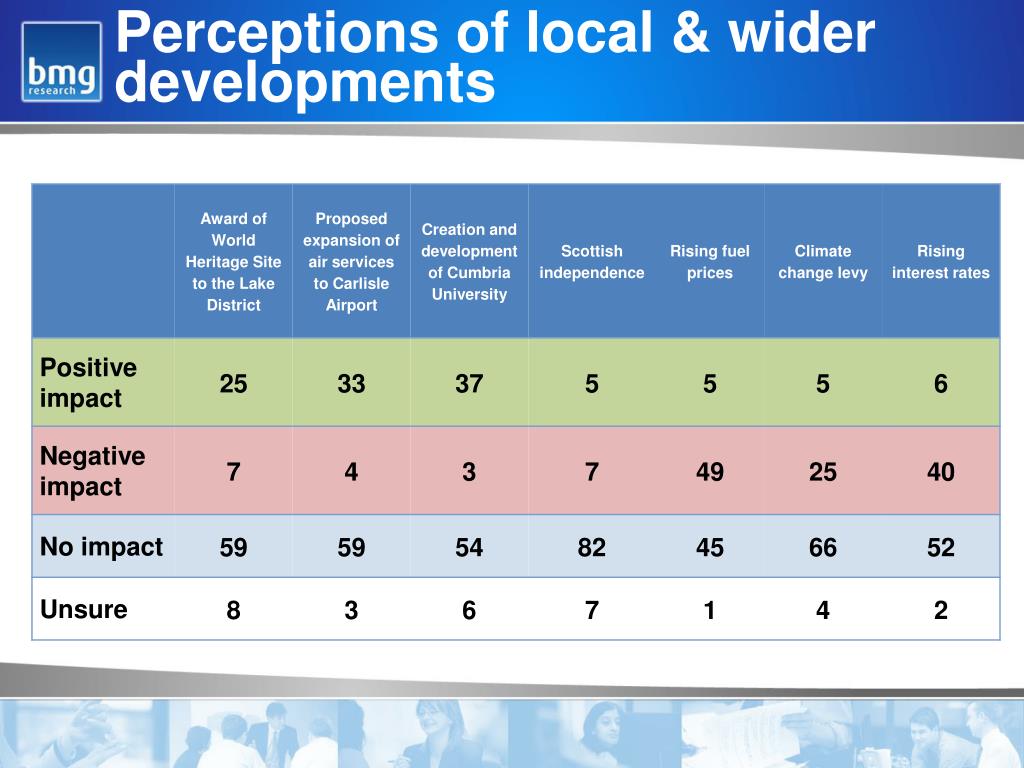 bmg research

Perceptions of local & wider developments

| | Award of World Heritage Site to the Lake District | Proposed expansion of air services to Carlisle Airport | Creation and development of Cumbria University | Scottish independence | Rising fuel prices | Climate change levy | Rising interest rates |
|---|---|---|---|---|---|---|---|
| Positive impact | 25 | 33 | 37 | 5 | 5 | 5 | 6 |
| Negative impact | 7 | 4 | 3 | 7 | 49 | 25 | 40 |
| No impact | 59 | 59 | 54 | 82 | 45 | 66 | 52 |
| Unsure | 8 | 3 | 6 | 7 | 1 | 4 | 2 |